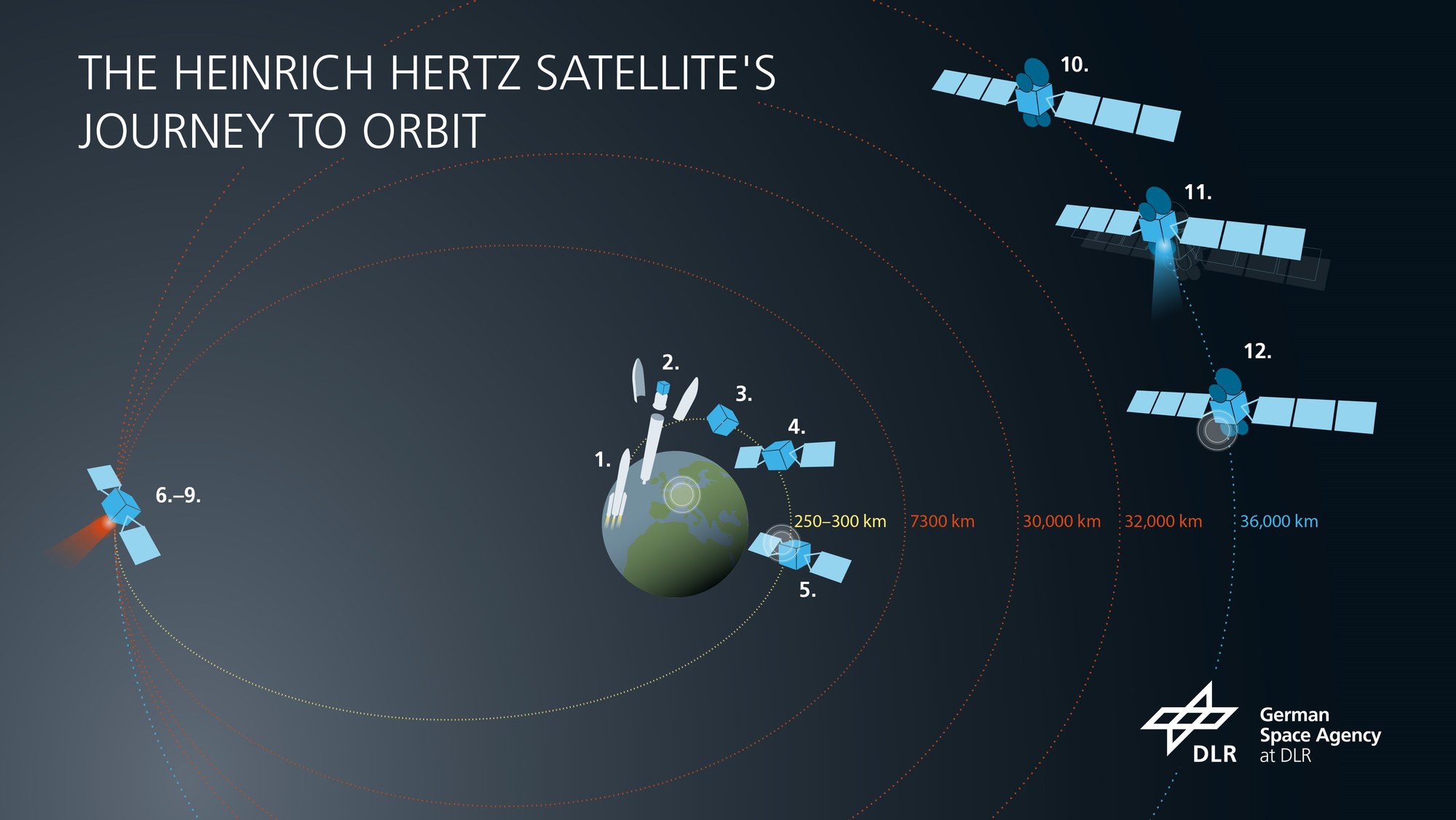 THE HEINRICH HERTZ SATELLITE'S JOURNEY TO ORBIT

10.

11.

12.

2.

3.

4.

1.

6.–9.

5.

250–300 km

7300 km

30,000 km

32,000 km

36,000 km

DLR

German Space Agency at DLR